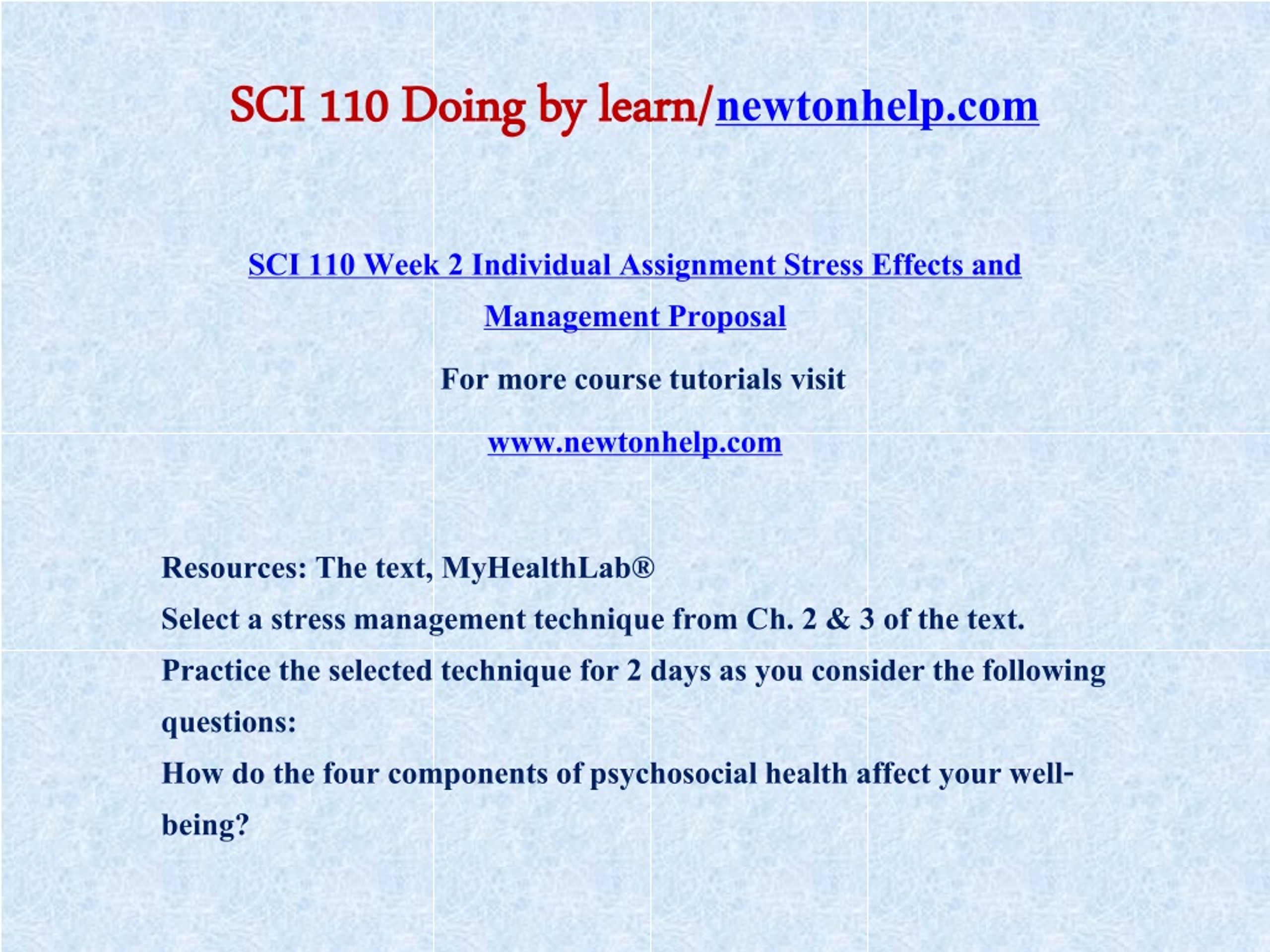 SCI 110 Doing by learn/newtonhelp.com

SCI 110 Week 2 Individual Assignment Stress Effects and Management Proposal

For more course tutorials visit

www.newtonhelp.com

Resources: The text, MyHealthLab®

Select a stress management technique from Ch. 2 & 3 of the text.

Practice the selected technique for 2 days as you consider the following questions:

How do the four components of psychosocial health affect your well-being?